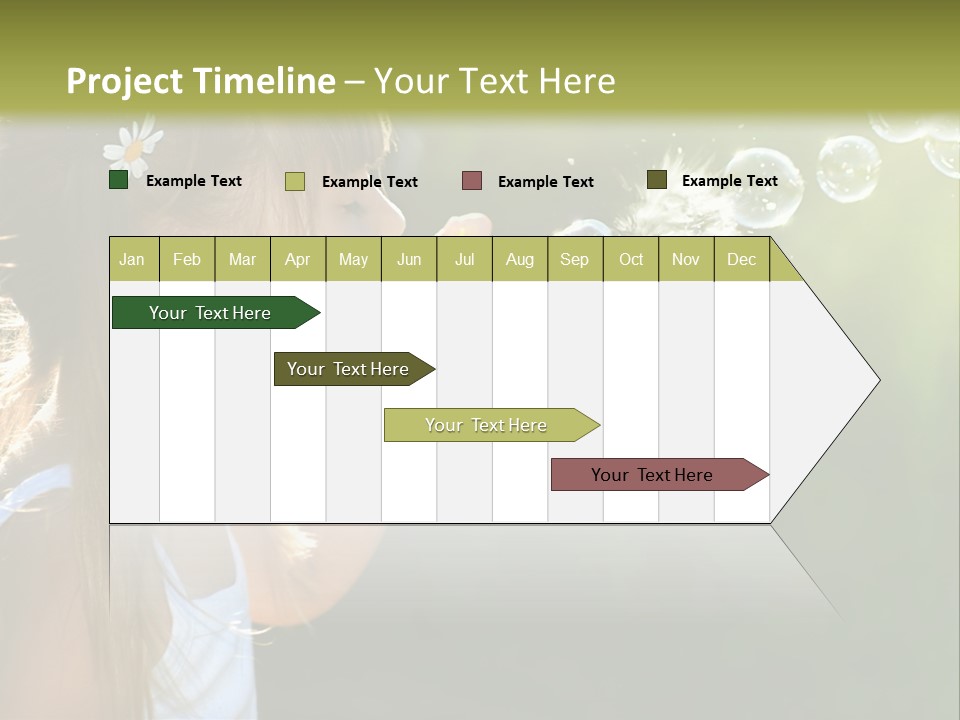 Project Timeline – Your Text Here

Example Text Example Text Example Text Example Text

| Jan | Feb | Mar | Apr | May | Jun | Jul | Aug | Sep | Oct | Nov | Dec |
|---|---|---|---|---|---|---|---|---|---|---|---|

Your Text Here

Your Text Here

Your Text Here

Your Text Here